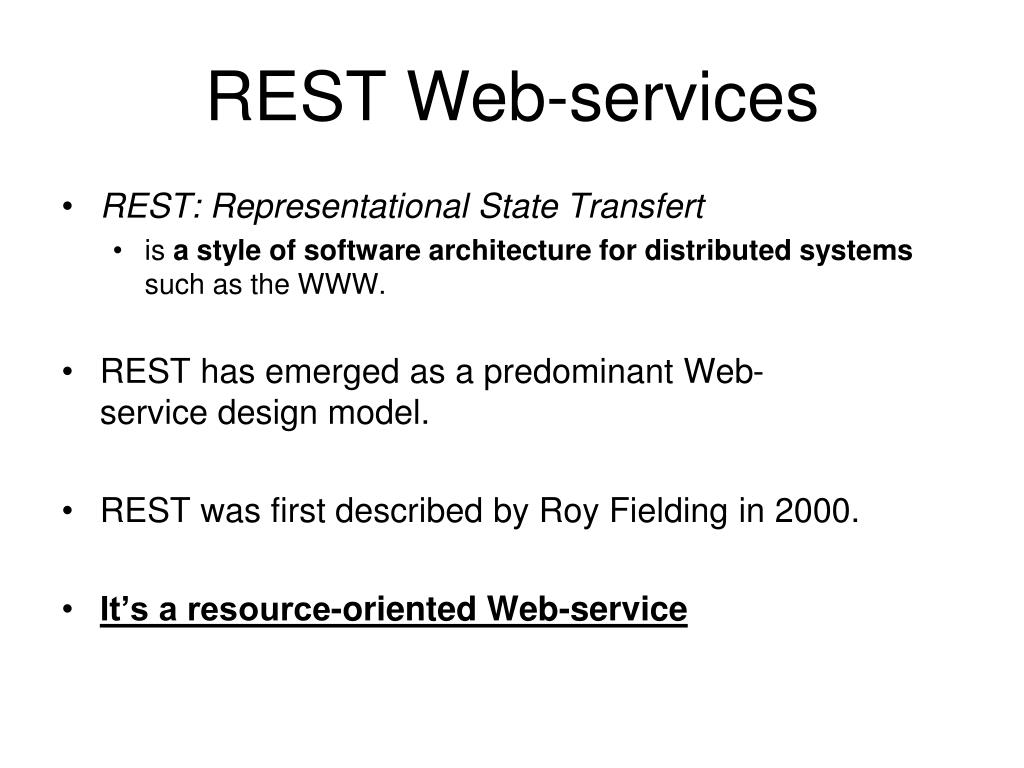 REST Web-services

• REST: Representational State Transfert
  • is a style of software architecture for distributed systems such as the WWW.

• REST has emerged as a predominant Web-service design model.

• REST was first described by Roy Fielding in 2000.

• It’s a resource-oriented Web-service